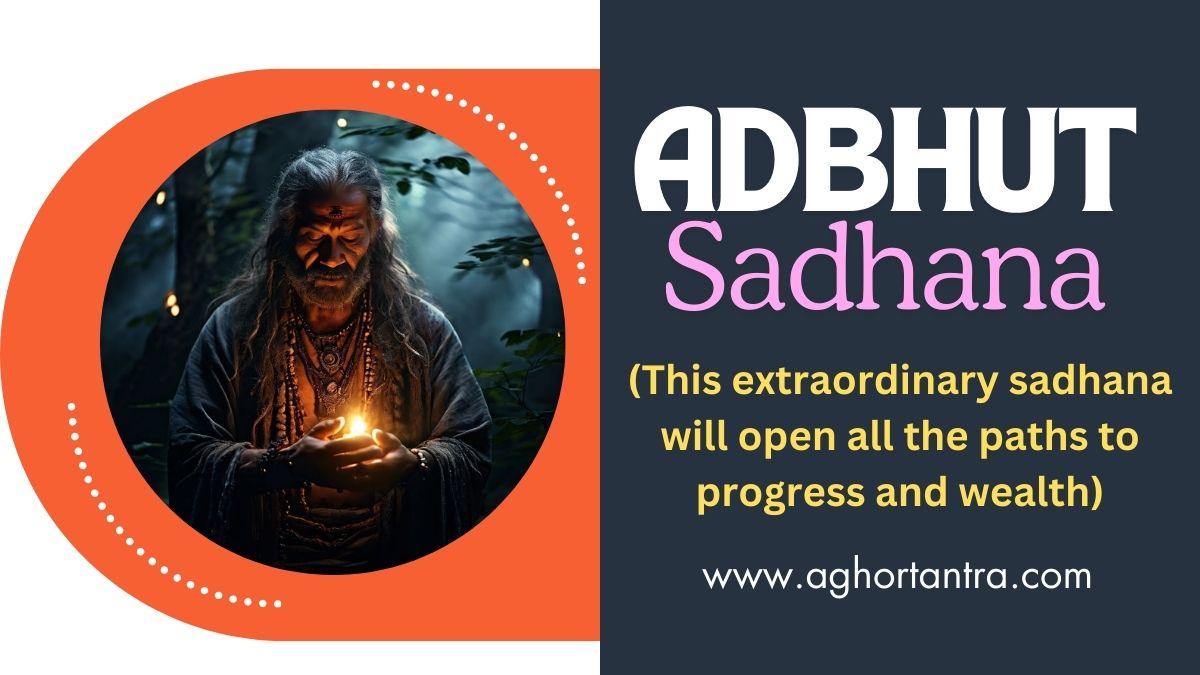 ADBHUT
Sadhana

(This extraordinary sadhana will open all the paths to progress and wealth)

www.aghortantra.com